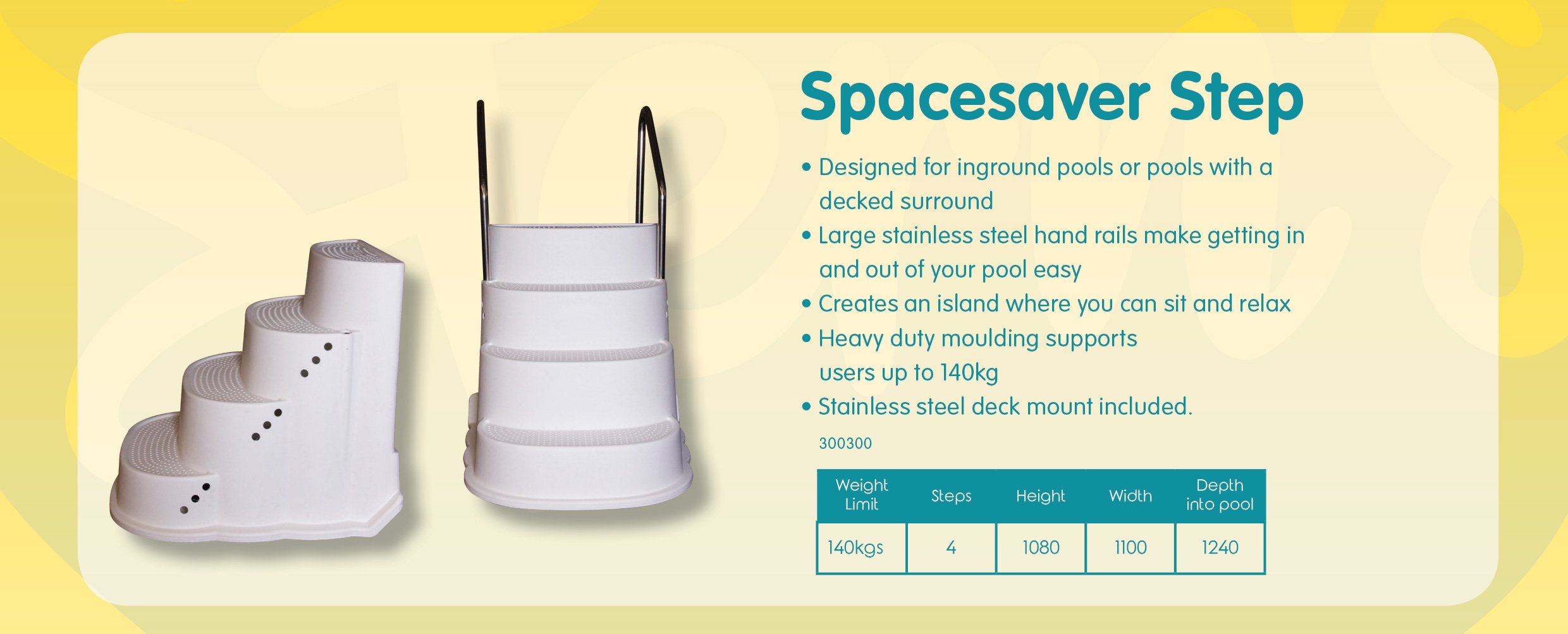 Spacesaver Step

• Designed for inground pools or pools with a decked surround
• Large stainless steel hand rails make getting in and out of your pool easy
• Creates an island where you can sit and relax
• Heavy duty moulding supports users up to 140kg
• Stainless steel deck mount included.

300300

| Weight Limit | Steps | Height | Width | Depth into pool |
|---|---|---|---|---|
| 140kgs | 4 | 1080 | 1100 | 1240 |